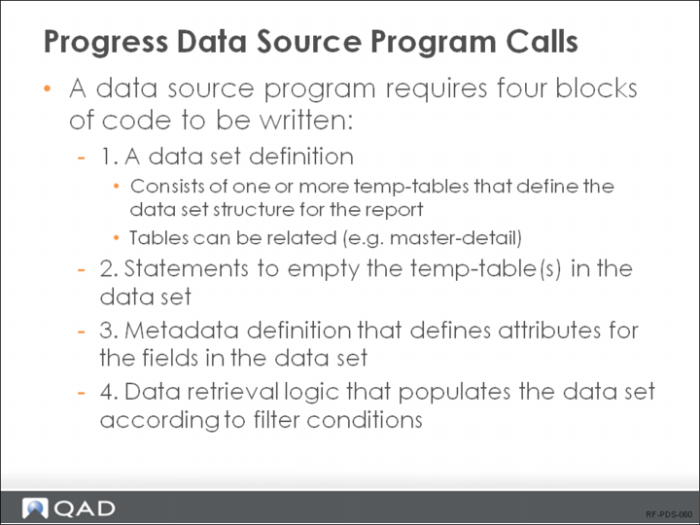 Progress Data Source Program Calls

• A data source program requires four blocks of code to be written:

- 1. A data set definition

• Consists of one or more temp-tables that define the data set structure for the report

• Tables can be related (e.g. master-detail)

- 2. Statements to empty the temp-table(s) in the data set

- 3. Metadata definition that defines attributes for the fields in the data set

- 4. Data retrieval logic that populates the data set according to filter conditions

QAD

RF-PDS-060